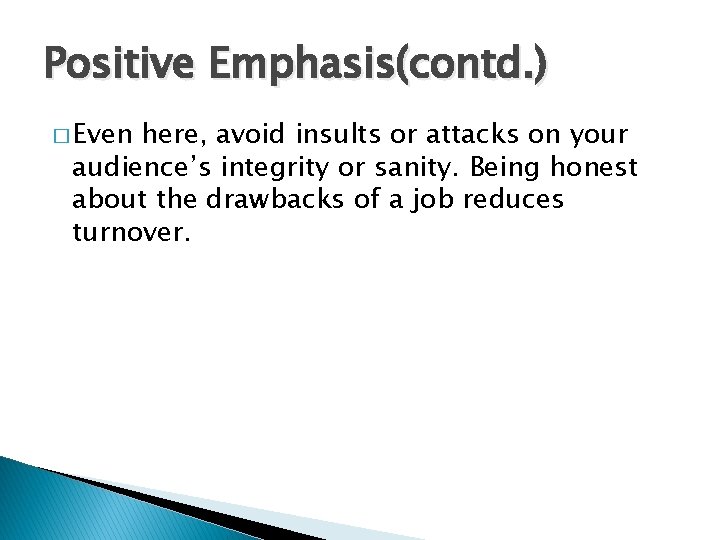 Positive Emphasis(contd.)

□ Even here, avoid insults or attacks on your audience’s integrity or sanity. Being honest about the drawbacks of a job reduces turnover.